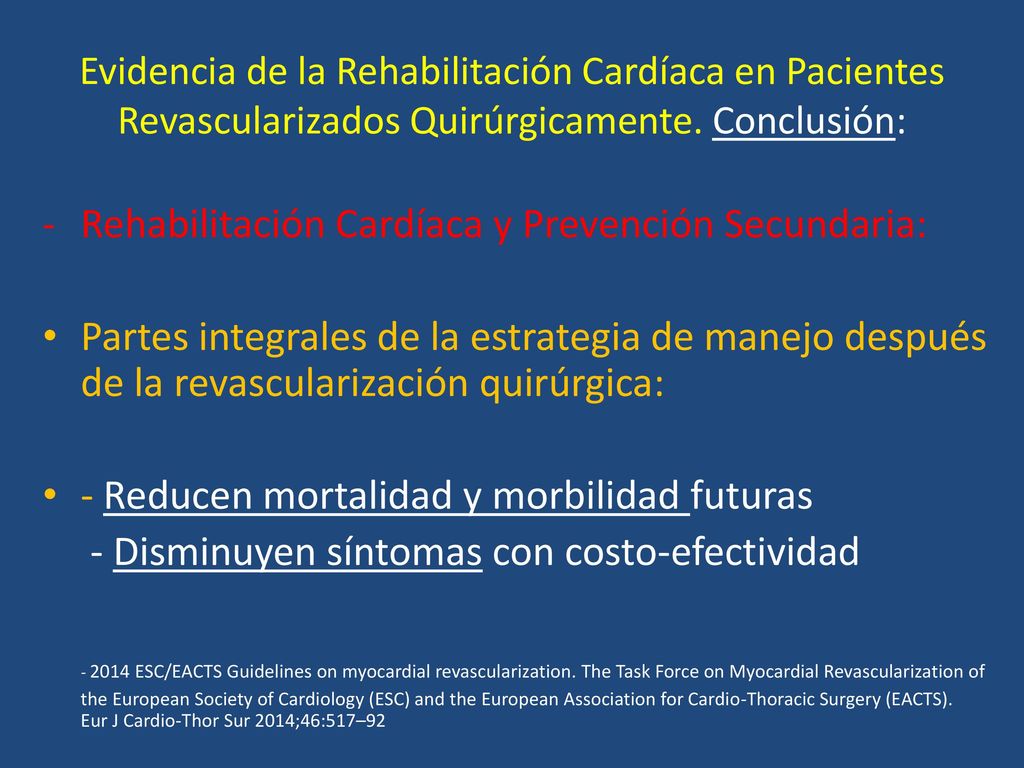 Evidencia de la Rehabilitación Cardíaca en Pacientes Revascularizados Quirúrgicamente. Conclusión:

- Rehabilitación Cardíaca y Prevención Secundaria:

• Partes integrales de la estrategia de manejo después de la revascularización quirúrgica:

• - Reducen mortalidad y morbilidad futuras
- Disminuyen síntomas con costo-efectividad

- 2014 ESC/EACTS Guidelines on myocardial revascularization. The Task Force on Myocardial Revascularization of the European Society of Cardiology (ESC) and the European Association for Cardio-Thoracic Surgery (EACTS). Eur J Cardio-Thor Sur 2014;46:517–92